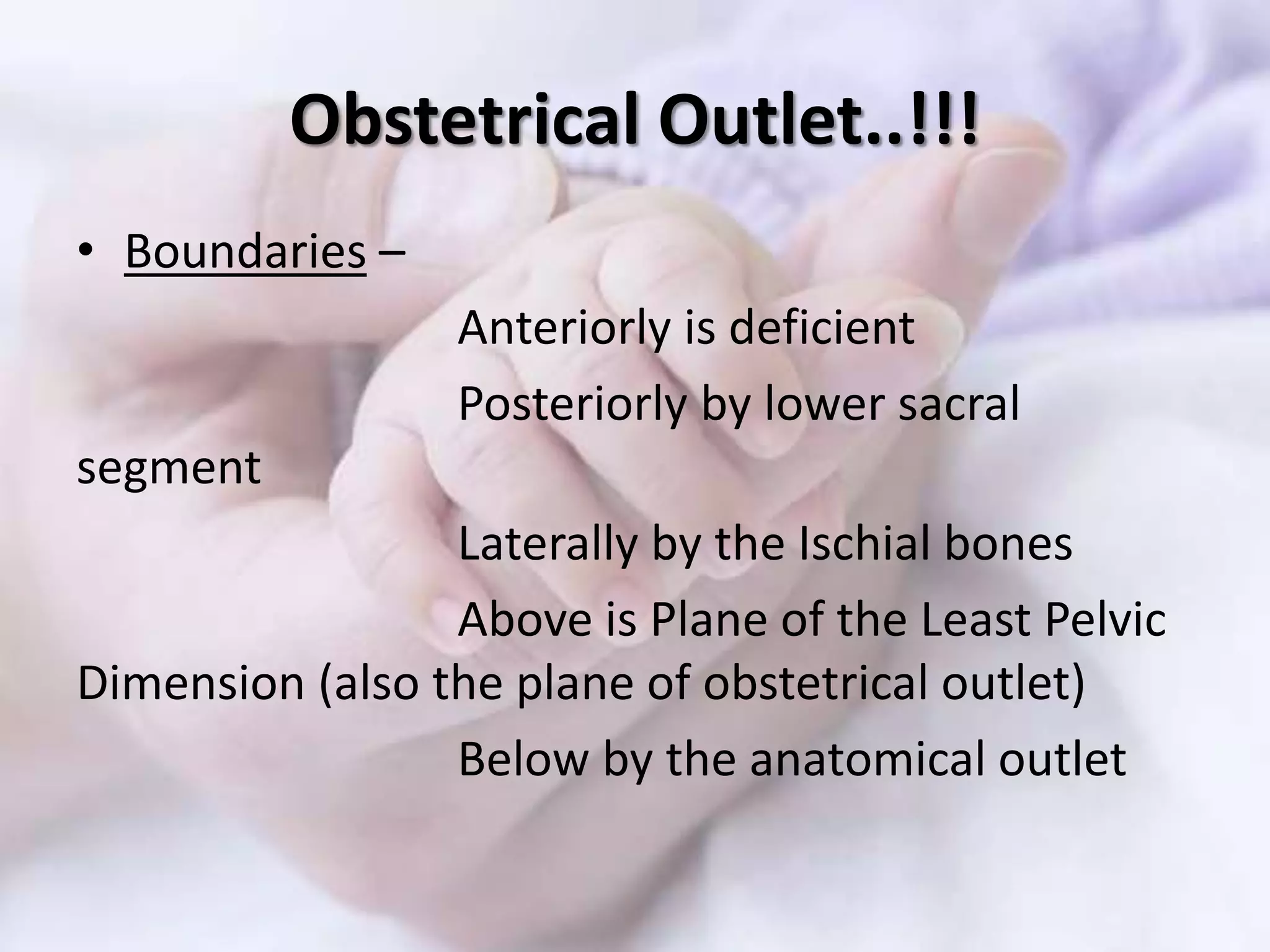 Obstetrical Outlet..!!!

• Boundaries –

Anteriorly is deficient

Posteriorly by lower sacral segment

Laterally by the Ischial bones

Above is Plane of the Least Pelvic Dimension (also the plane of obstetrical outlet)

Below by the anatomical outlet